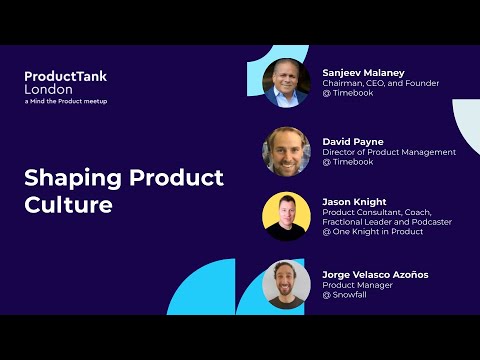 ProductTank
London
a Mind the Product meetup

Shaping Product Culture

Sanjeev Malaney
Chairman, CEO, and Founder
@ Timebook

David Payne
Director of Product Management
@ Timebook

Jason Knight
Product Consultant, Coach, Fractional Leader and Podcaster
@ One Knight in Product

Jorge Velasco Azoños
Product Manager
@ Snowfall